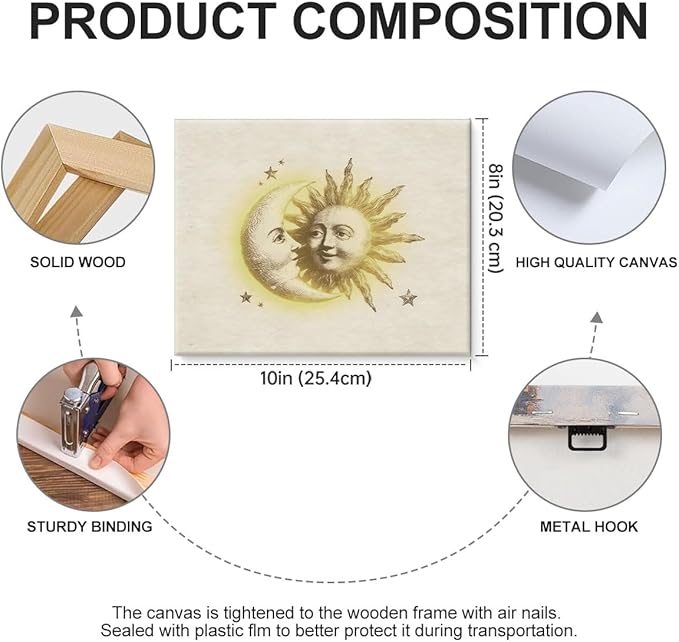 PRODUCT COMPOSITION

SOLID WOOD

8in (20.3 cm)

HIGH QUALITY CANVAS

10in (25.4cm)

STURDY BINDING

METAL HOOK

The canvas is tightened to the wooden frame with air nails. Sealed with plastic flm to better protect it during transportation.